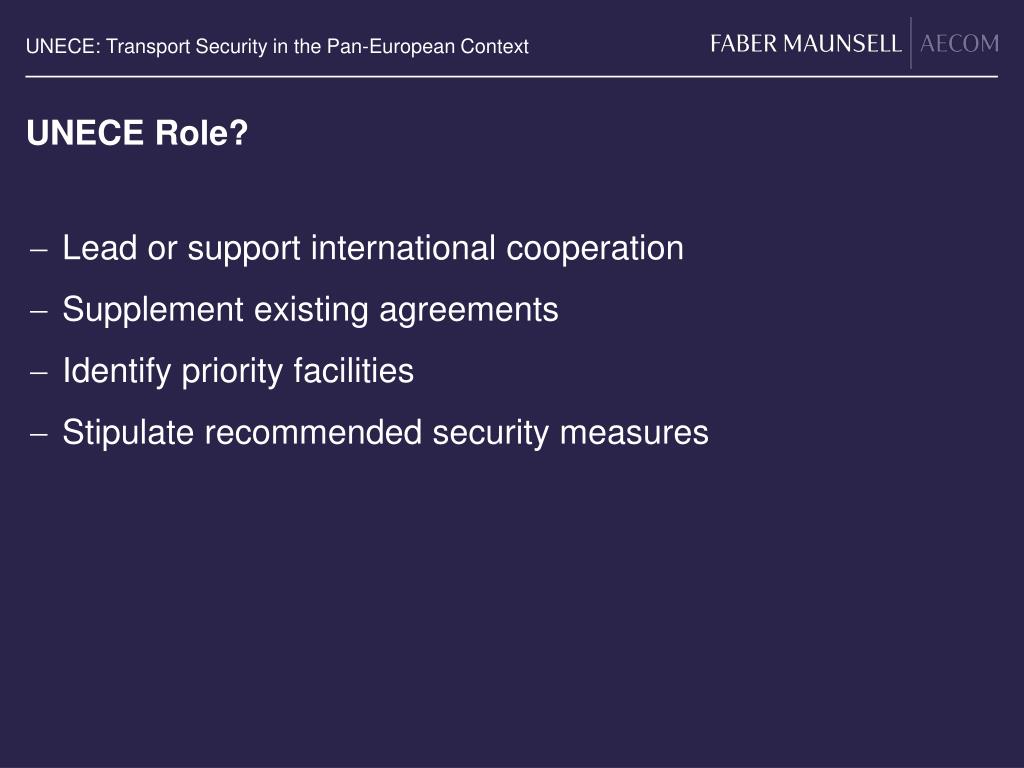 UNECE: Transport Security in the Pan-European Context

FABER MAUNSELL | AECOM

UNECE Role?

– Lead or support international cooperation
– Supplement existing agreements
– Identify priority facilities
– Stipulate recommended security measures